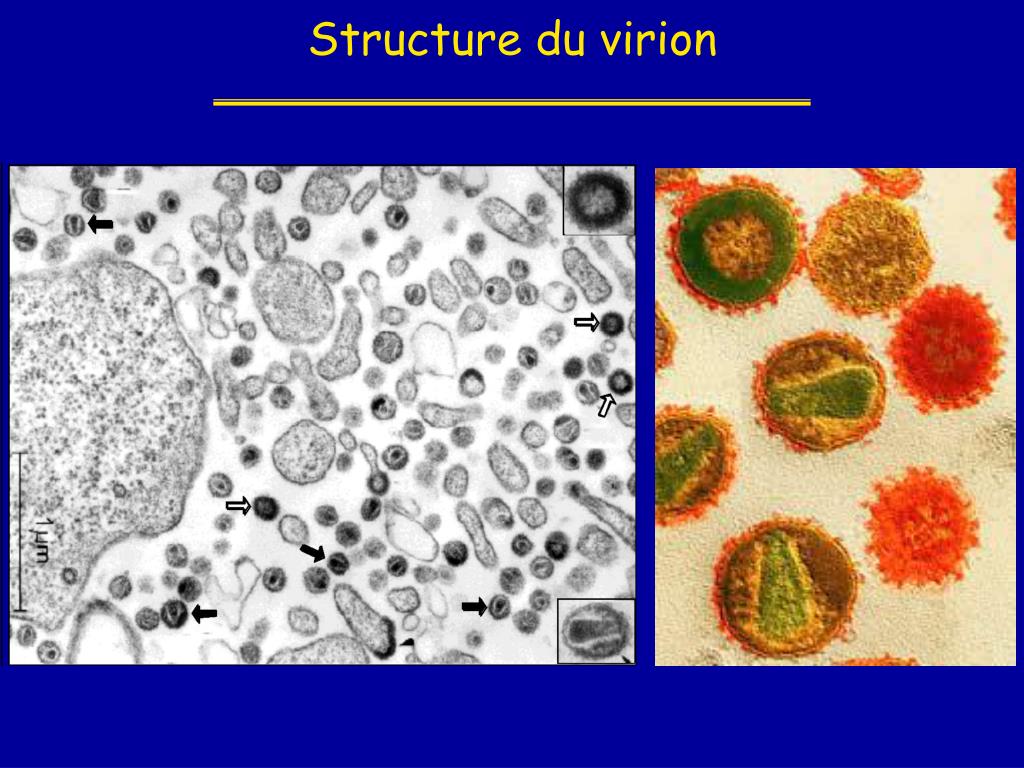 Structure du virion

1 µm